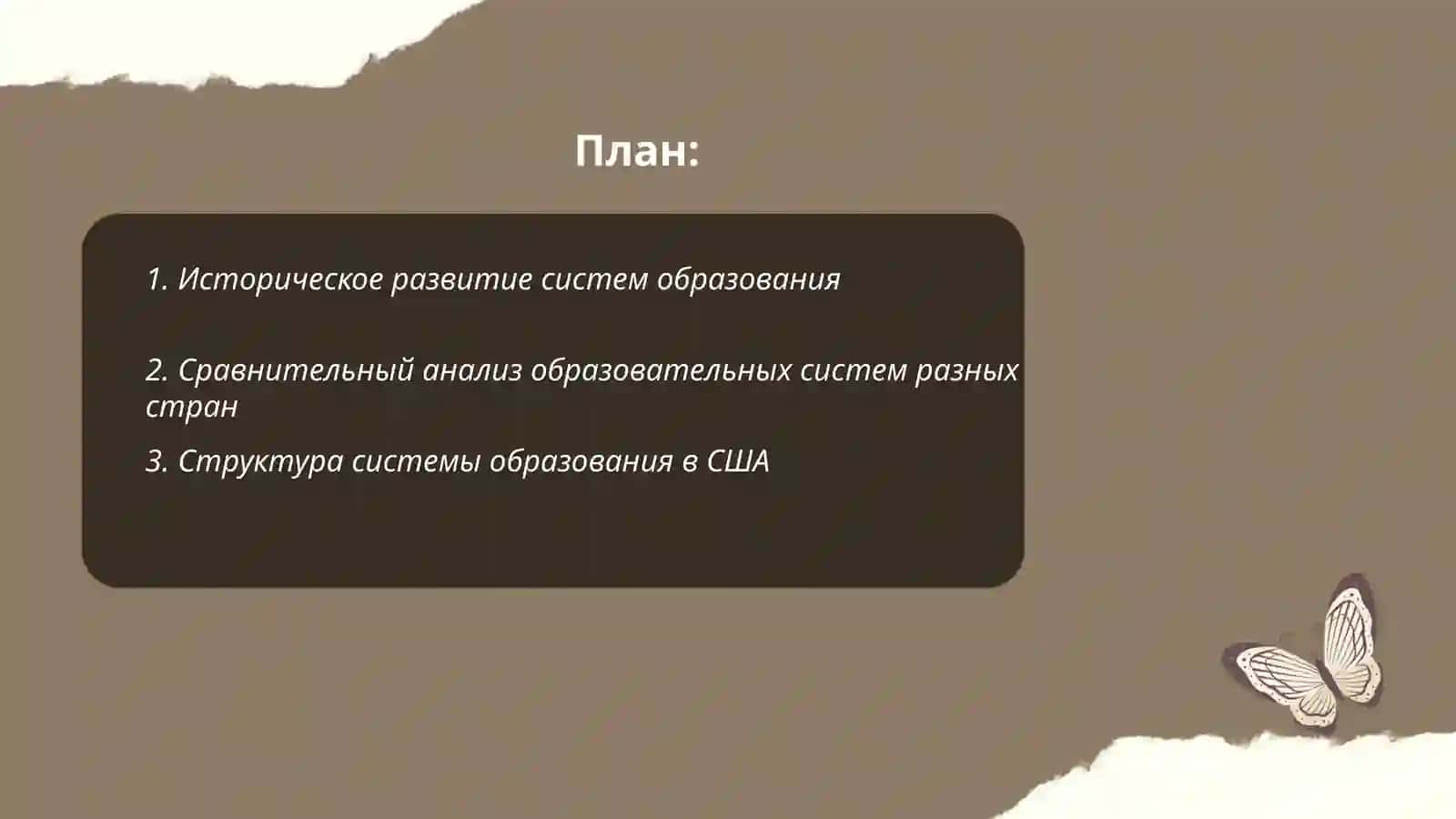 План:

1. Историческое развитие систем образования

2. Сравнительный анализ образовательных систем разных стран

3. Структура системы образования в США